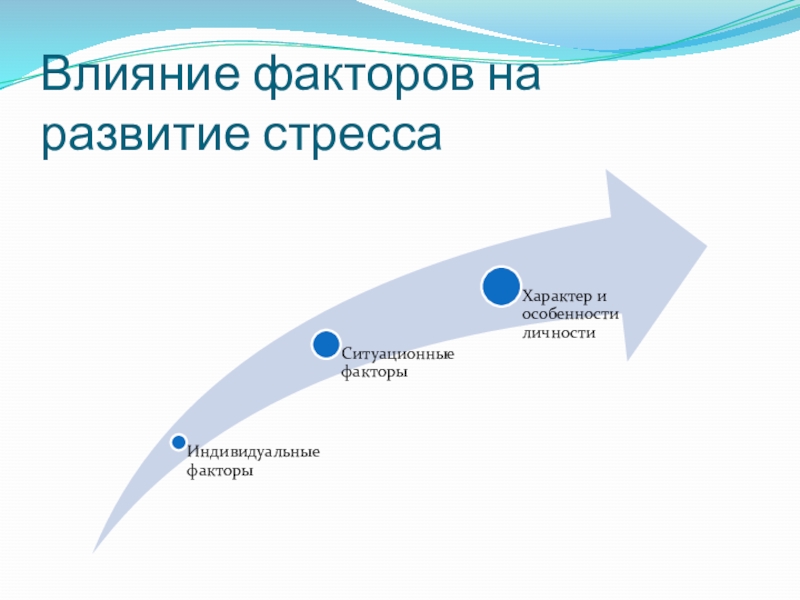 Влияние факторов на развитие стресса

Индивидуальные факторы

Ситуационные факторы

Характер и особенности личности